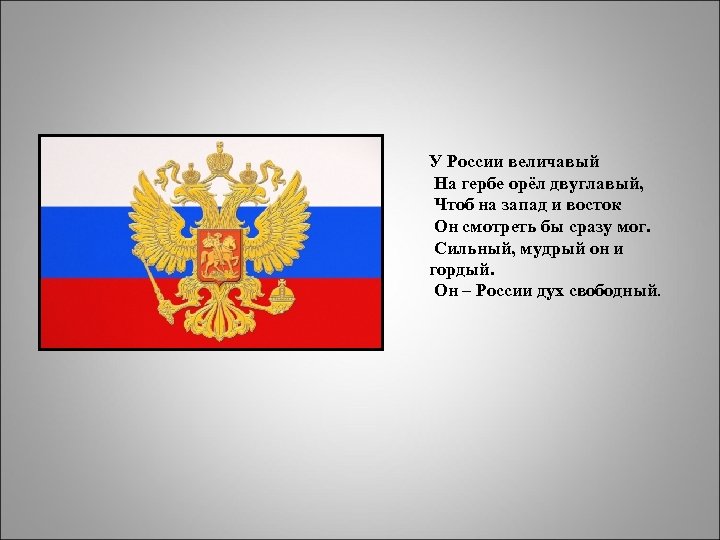 У России величавый
На гербе орёл двуглавый,
Чтоб на запад и восток
Он смотреть бы сразу мог.
Сильный, мудрый он и гордый.
Он – России дух свободный.